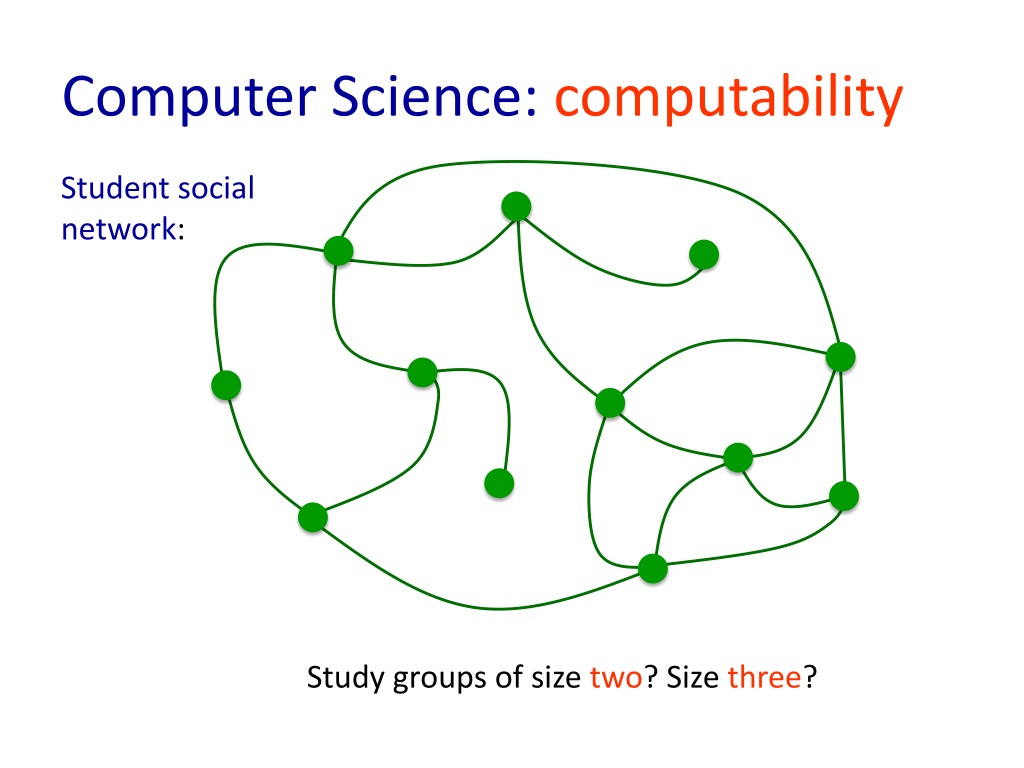 Computer Science: computability

Student social network:

Study groups of size two? Size three?